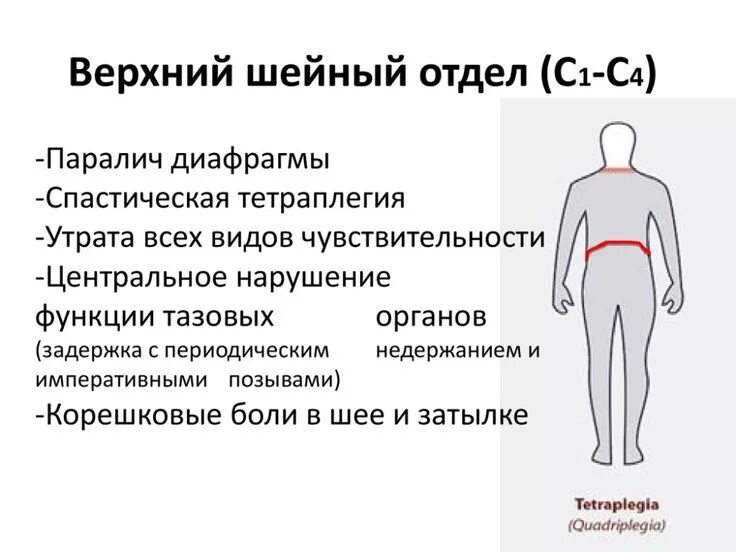 Верхний шейный отдел ($C_1$-$C_4$)

-Паралич диафрагмы
-Спастическая тетраплегия
-Утрата всех видов чувствительности
-Центральное нарушение функции тазовых органов (задержка с периодическим недержанием и императивными позывами)
-Корешковые боли в шее и затылке

Tetraplegia
(Quadriplegia)